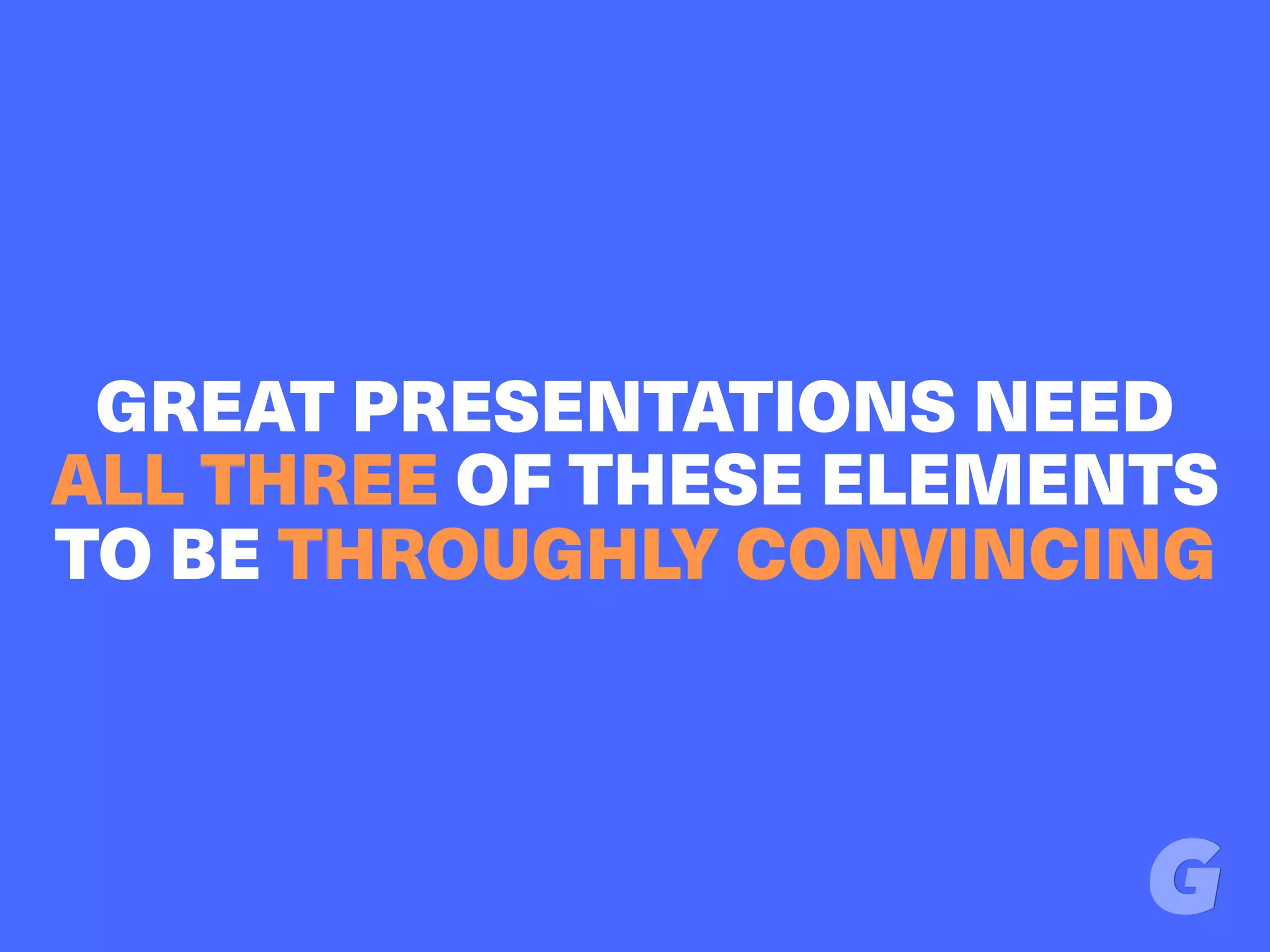 GREAT PRESENTATIONS NEED ALL THREE OF THESE ELEMENTS TO BE THROUGHLY CONVINCING

G